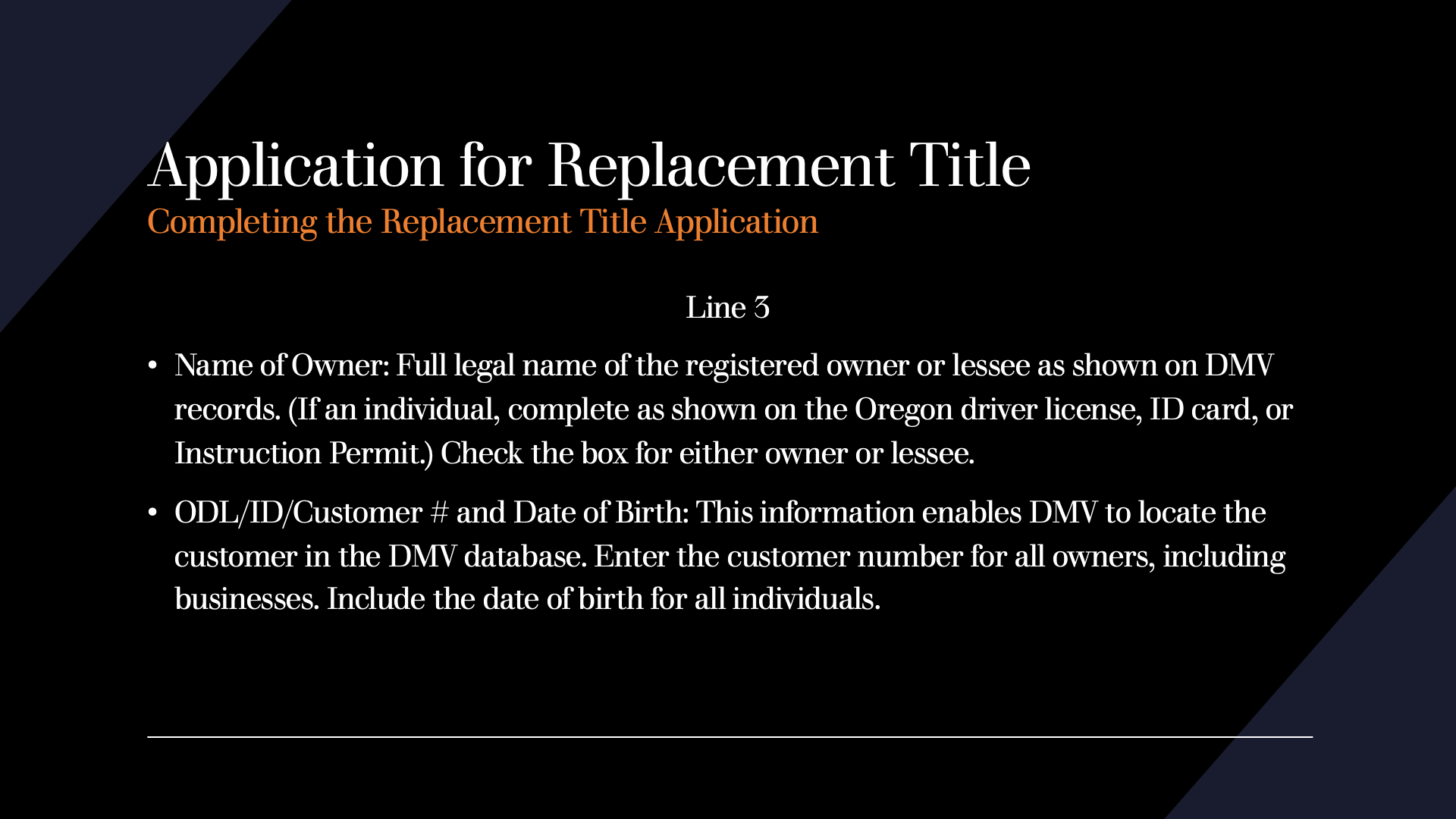 Application for Replacement Title
Completing the Replacement Title Application

Line 3

• Name of Owner: Full legal name of the registered owner or lessee as shown on DMV records. (If an individual, complete as shown on the Oregon driver license, ID card, or Instruction Permit.) Check the box for either owner or lessee.

• ODL/ID/Customer # and Date of Birth: This information enables DMV to locate the customer in the DMV database. Enter the customer number for all owners, including businesses. Include the date of birth for all individuals.